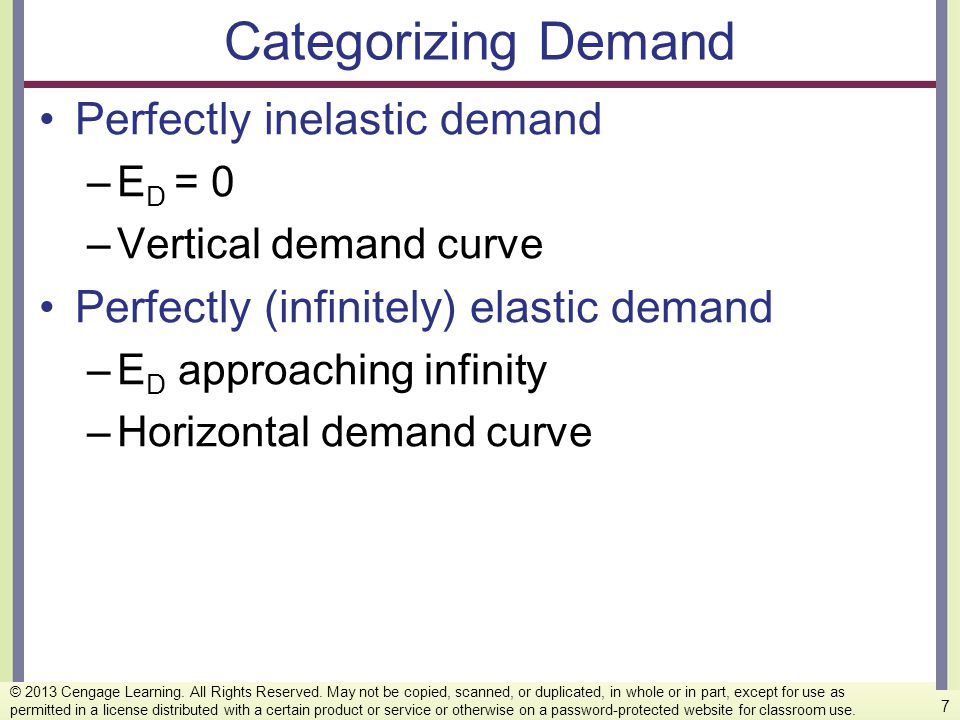 Categorizing Demand

• Perfectly inelastic demand
– $E_D = 0$
– Vertical demand curve
• Perfectly (infinitely) elastic demand
– $E_D$ approaching infinity
– Horizontal demand curve

© 2013 Cengage Learning. All Rights Reserved. May not be copied, scanned, or duplicated, in whole or in part, except for use as permitted in a license distributed with a certain product or service or otherwise on a password-protected website for classroom use.

7